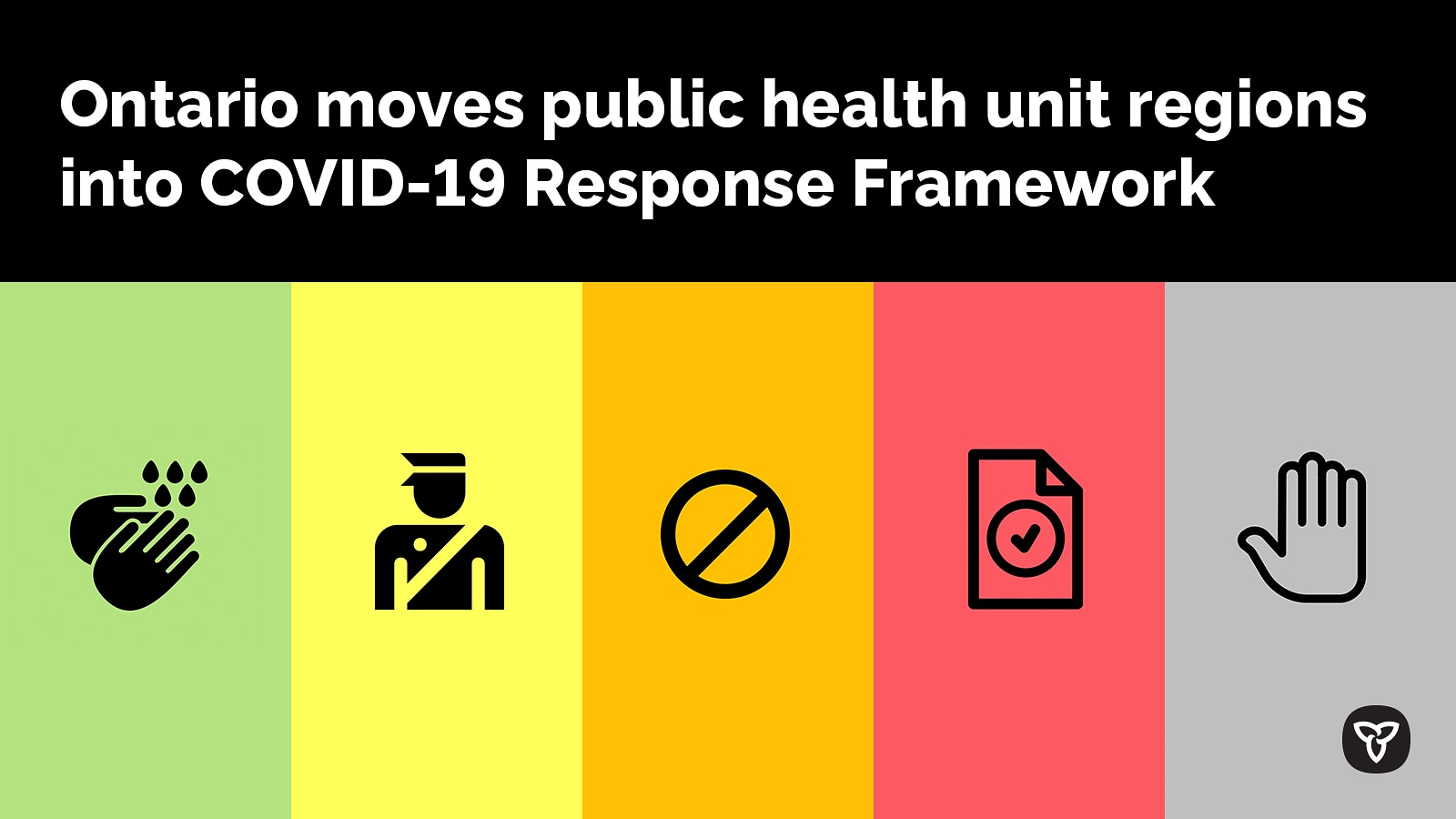 Ontario moves public health unit regions into COVID-19 Response Framework